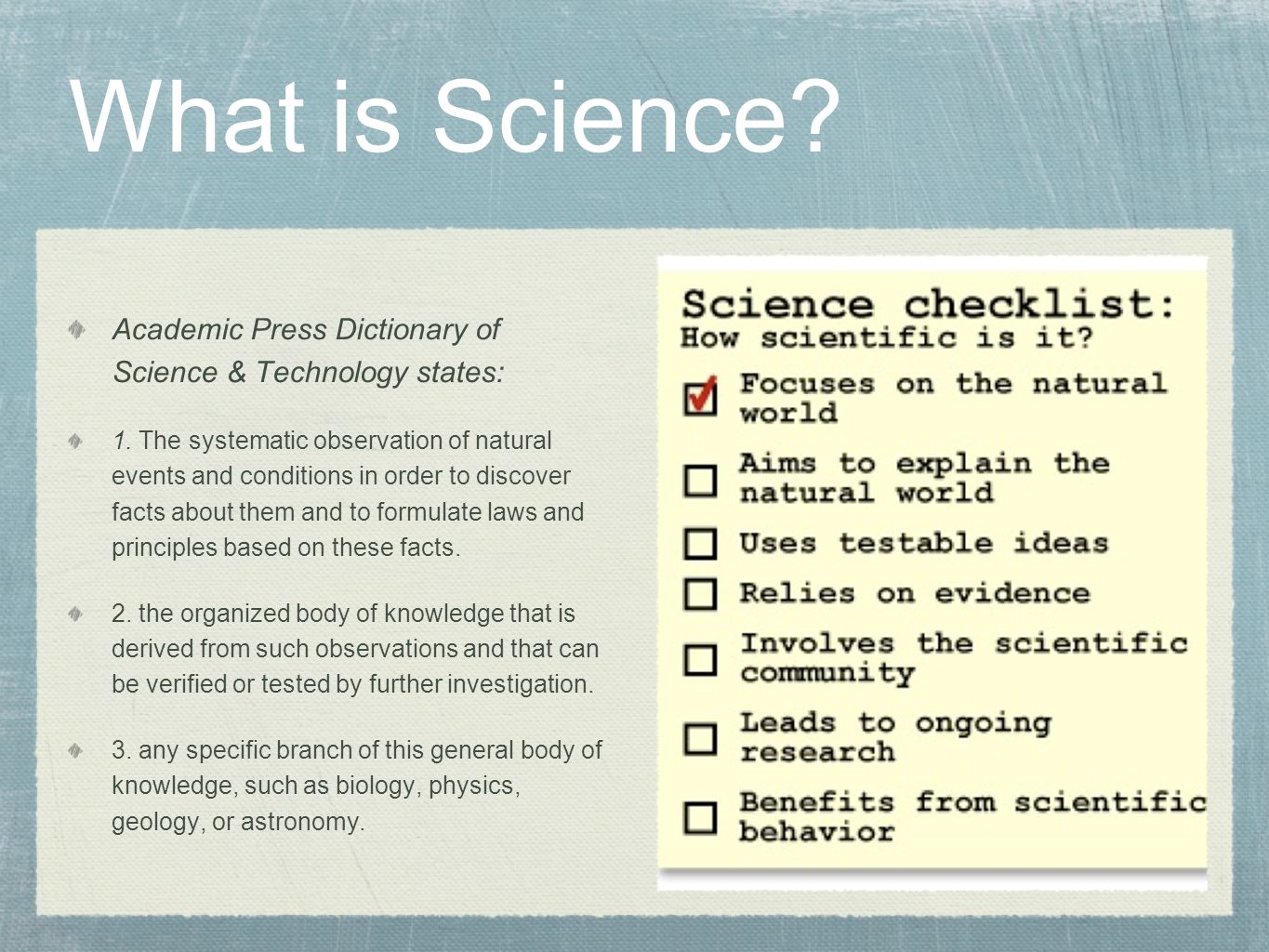 What is Science?

Academic Press Dictionary of Science & Technology states:

1. The systematic observation of natural events and conditions in order to discover facts about them and to formulate laws and principles based on these facts.

2. the organized body of knowledge that is derived from such observations and that can be verified or tested by further investigation.

3. any specific branch of this general body of knowledge, such as biology, physics, geology, or astronomy.

Science checklist:
How scientific is it?

Focuses on the natural world

Aims to explain the natural world

Uses testable ideas

Relies on evidence

Involves the scientific community

Leads to ongoing research

Benefits from scientific behavior